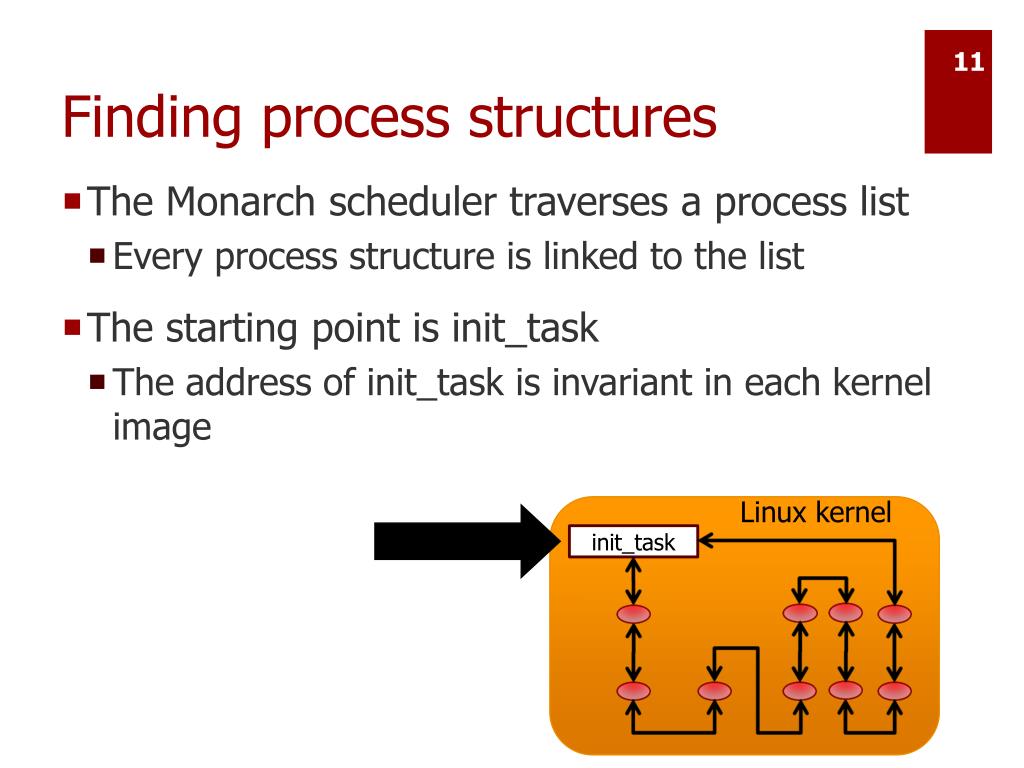 11

Finding process structures

The Monarch scheduler traverses a process list

Every process structure is linked to the list

The starting point is init_task

The address of init_task is invariant in each kernel image

Linux kernel

init_task